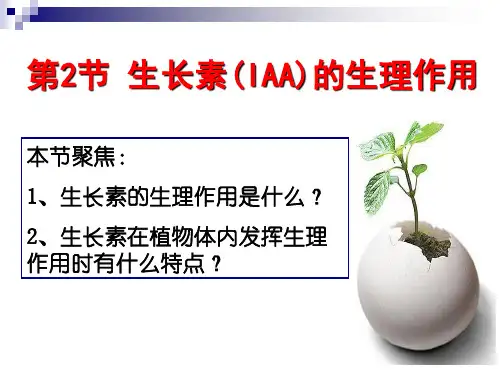 第2节 生长素(IAA)的生理作用

本节聚焦：

1、生长素的生理作用是什么？

2、生长素在植物体内发挥生理作用时有什么特点？